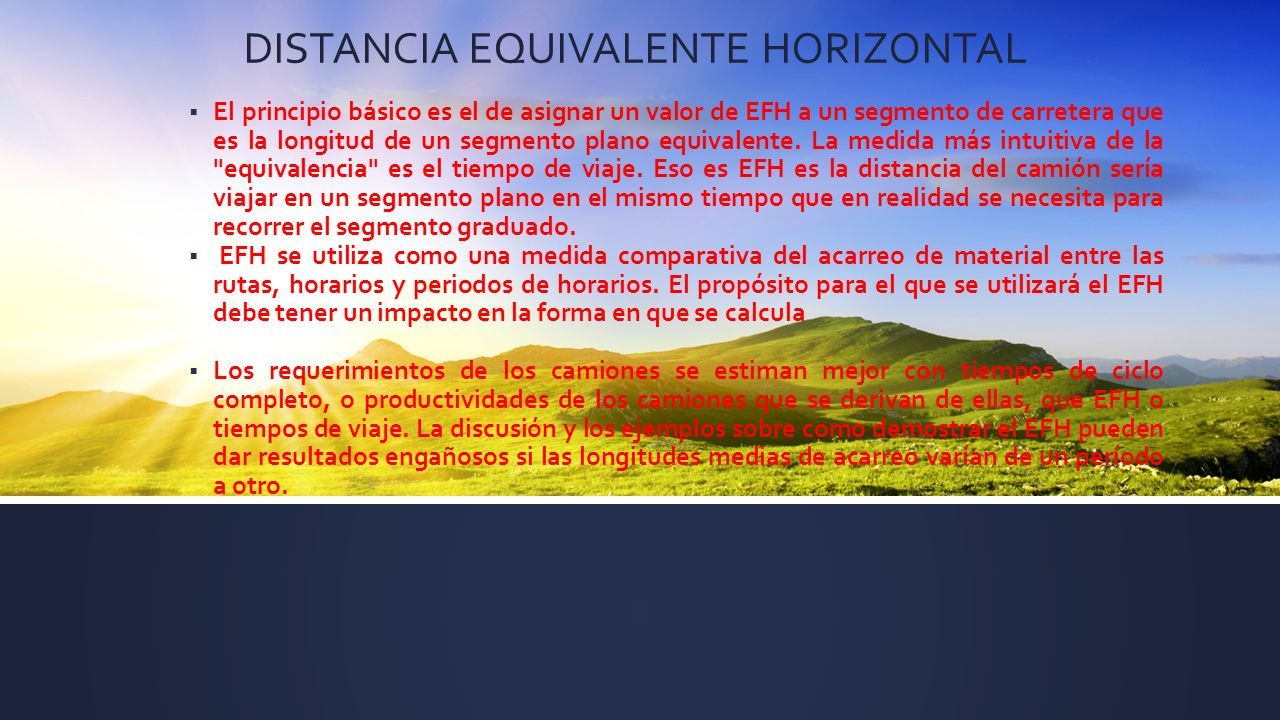 DISTANCIA EQUIVALENTE HORIZONTAL

▪ El principio básico es el de asignar un valor de EFH a un segmento de carretera que es la longitud de un segmento plano equivalente. La medida más intuitiva de la "equivalencia" es el tiempo de viaje. Eso es EFH es la distancia del camión sería viajar en un segmento plano en el mismo tiempo que en realidad se necesita para recorrer el segmento graduado.

▪ EFH se utiliza como una medida comparativa del acarreo de material entre las rutas, horarios y periodos de horarios. El propósito para el que se utilizará el EFH debe tener un impacto en la forma en que se calcula

▪ Los requerimientos de los camiones se estiman mejor con tiempos de ciclo completo, o productividades de los camiones que se derivan de ellas, que EFH o tiempos de viaje. La discusión y los ejemplos sobre como demostrar el EFH pueden dar resultados engañosos si las longitudes medias de acarreo varían de un período a otro.